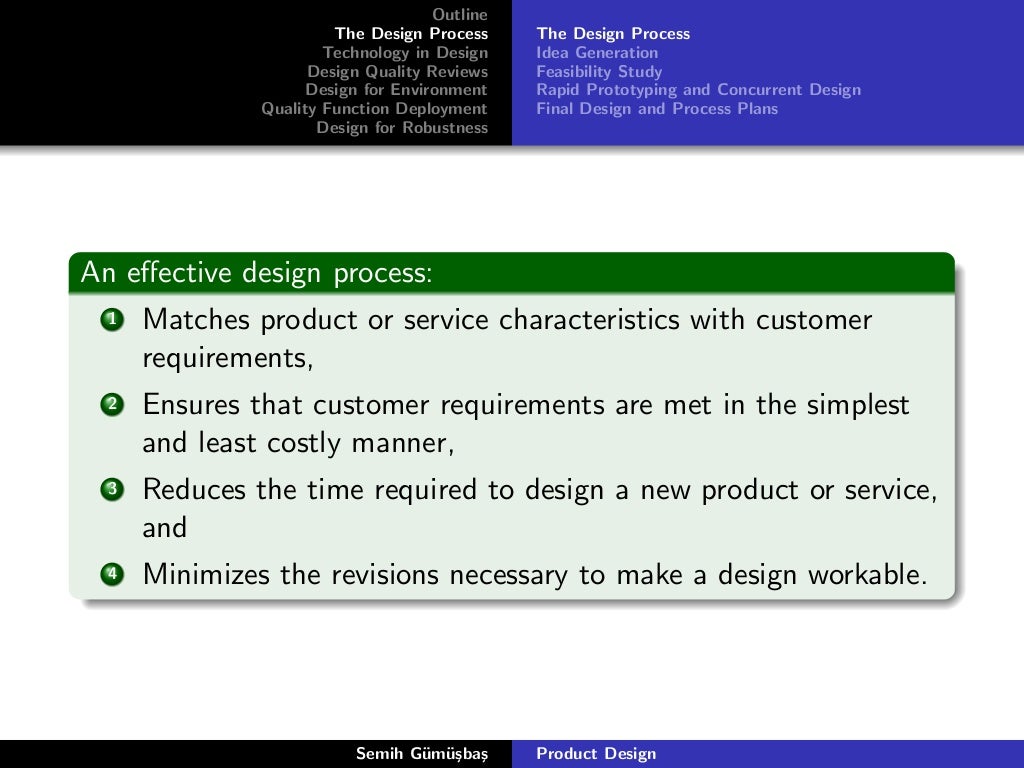 Outline
The Design Process
Technology in Design
Design Quality Reviews
Design for Environment
Quality Function Deployment
Design for Robustness

The Design Process
Idea Generation
Feasibility Study
Rapid Prototyping and Concurrent Design
Final Design and Process Plans

An effective design process:

1 Matches product or service characteristics with customer requirements,
2 Ensures that customer requirements are met in the simplest and least costly manner,
3 Reduces the time required to design a new product or service, and
4 Minimizes the revisions necessary to make a design workable.

Semih Gümüşbaş
Product Design